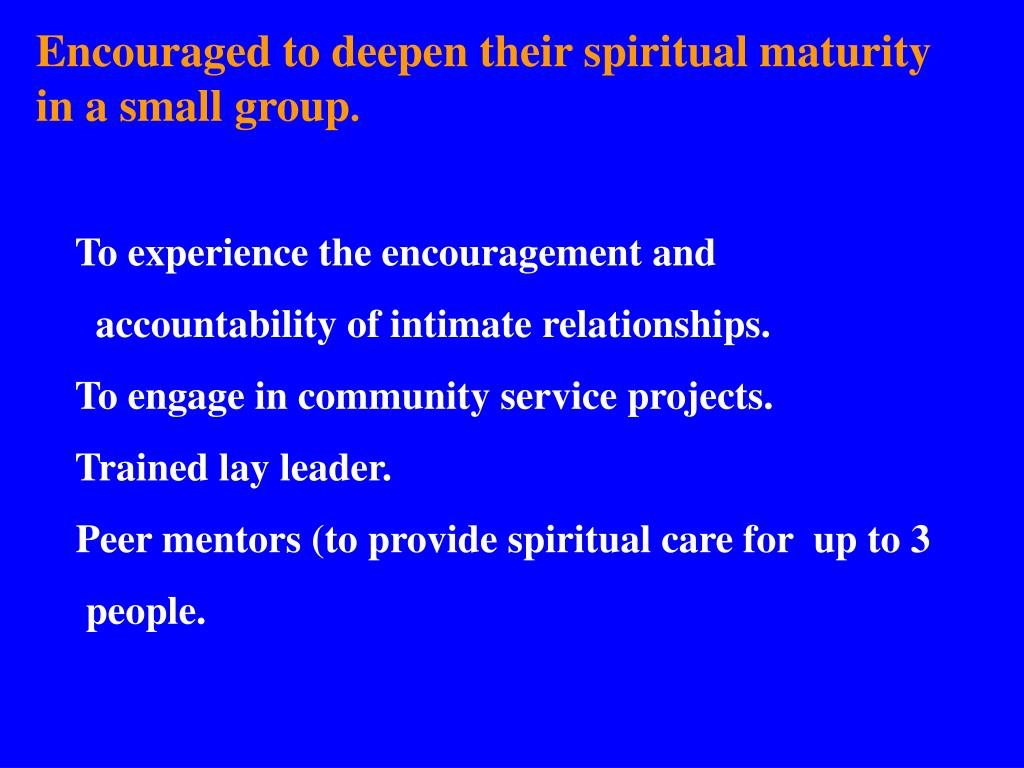 Encouraged to deepen their spiritual maturity in a small group.

To experience the encouragement and accountability of intimate relationships.

To engage in community service projects.

Trained lay leader.

Peer mentors (to provide spiritual care for up to 3 people.